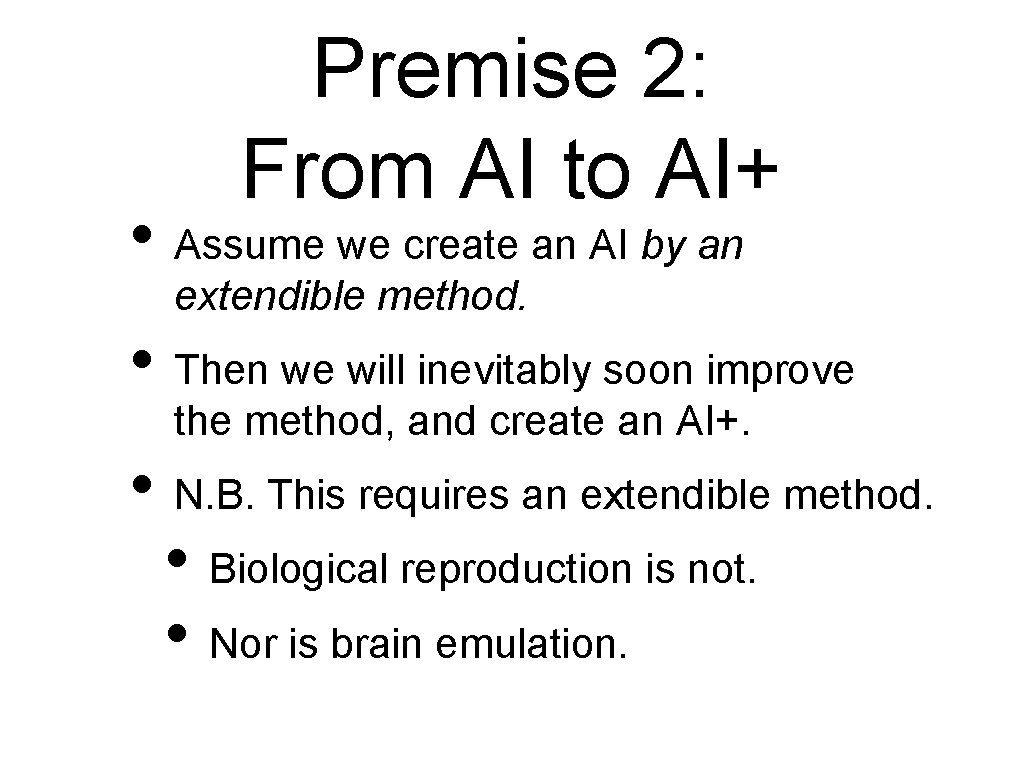 Premise 2:
From AI to AI+

• Assume we create an AI by an extendible method.

• Then we will inevitably soon improve the method, and create an AI+.

• N.B. This requires an extendible method.

• Biological reproduction is not.

• Nor is brain emulation.